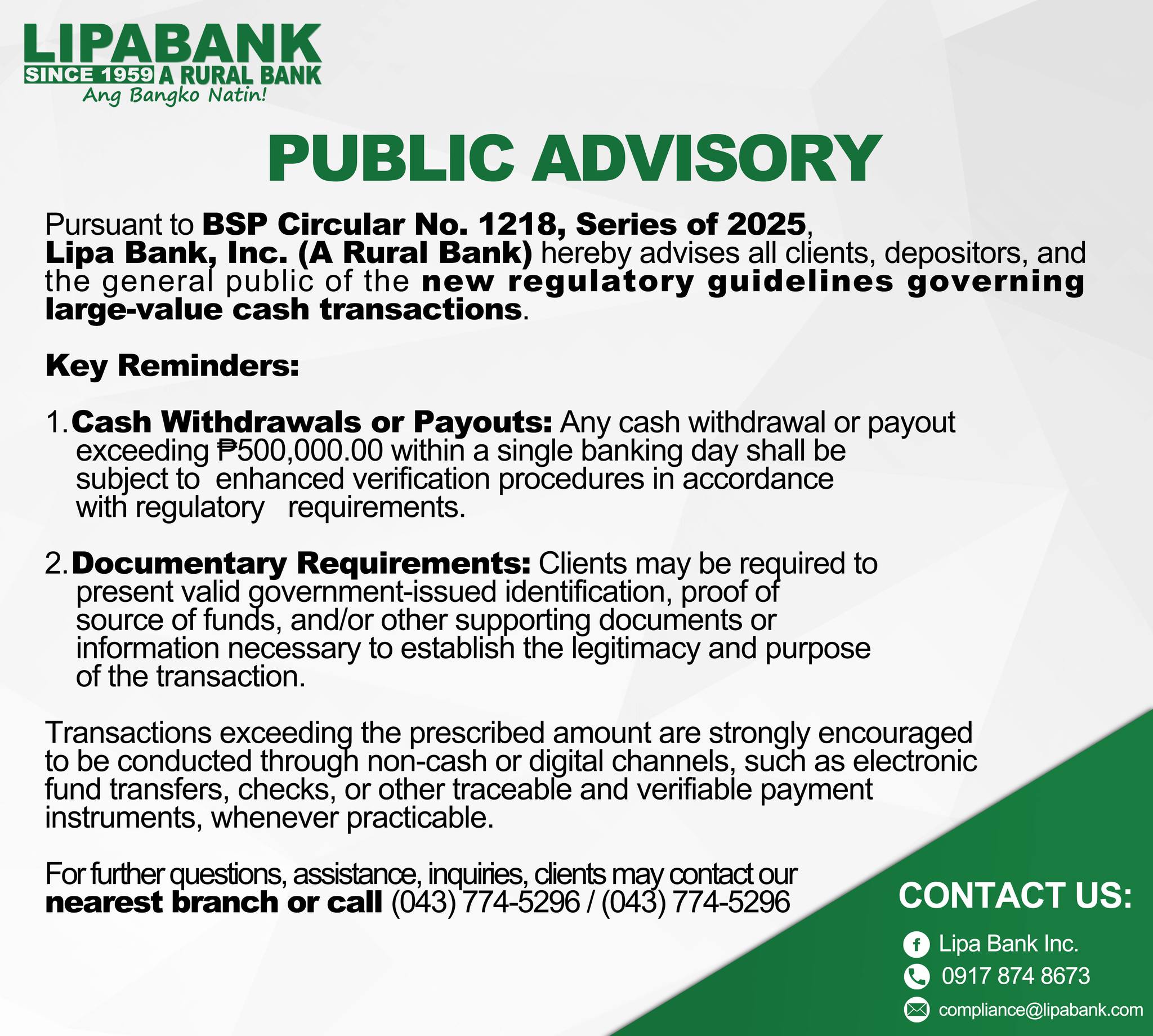 LIPABANK
SINCE 1959 A RURAL BANK
Ang Bangko Natin!

PUBLIC ADVISORY

Pursuant to BSP Circular No. 1218, Series of 2025, Lipa Bank, Inc. (A Rural Bank) hereby advises all clients, depositors, and the general public of the new regulatory guidelines governing large-value cash transactions.

Key Reminders:

1. Cash Withdrawals or Payouts: Any cash withdrawal or payout exceeding ₱500,000.00 within a single banking day shall be subject to enhanced verification procedures in accordance with regulatory requirements.

2. Documentary Requirements: Clients may be required to present valid government-issued identification, proof of source of funds, and/or other supporting documents or information necessary to establish the legitimacy and purpose of the transaction.

Transactions exceeding the prescribed amount are strongly encouraged to be conducted through non-cash or digital channels, such as electronic fund transfers, checks, or other traceable and verifiable payment instruments, whenever practicable.

For further questions, assistance, inquiries, clients may contact our nearest branch or call (043) 774-5296 / (043) 774-5296

CONTACT US:
Lipa Bank Inc.
0917 874 8673
compliance@lipabank.com